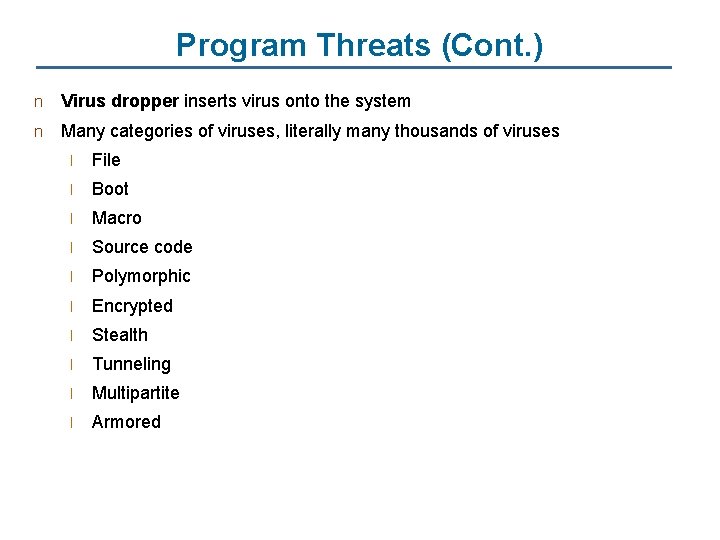 Program Threats (Cont.)

n Virus dropper inserts virus onto the system

n Many categories of viruses, literally many thousands of viruses

l File

l Boot

l Macro

l Source code

l Polymorphic

l Encrypted

l Stealth

l Tunneling

l Multipartite

l Armored